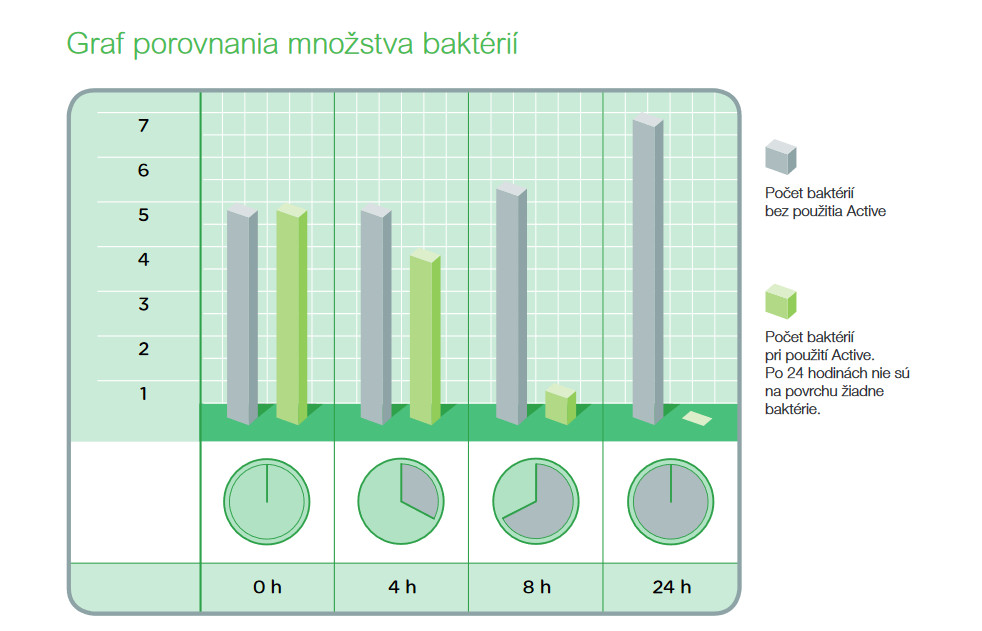 Graf porovnania množstva baktérií

7
6
5
4
3
2
1

0 h
4 h
8 h
24 h

Počet baktérií bez použitia Active

Počet baktérií pri použití Active. Po 24 hodinách nie sú na povrchu žiadne baktérie.